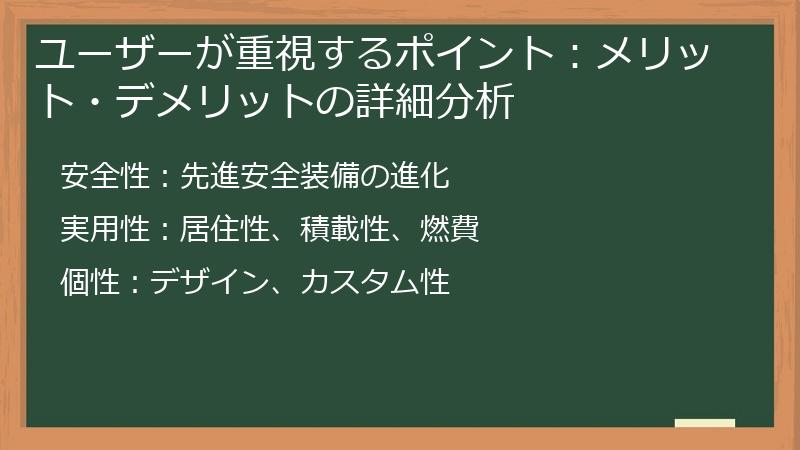 ユーザーが重視するポイント：メリット・デメリットの詳細分析

安全性：先進安全装備の進化

実用性：居住性、積載性、燃費

個性：デザイン、カスタム性